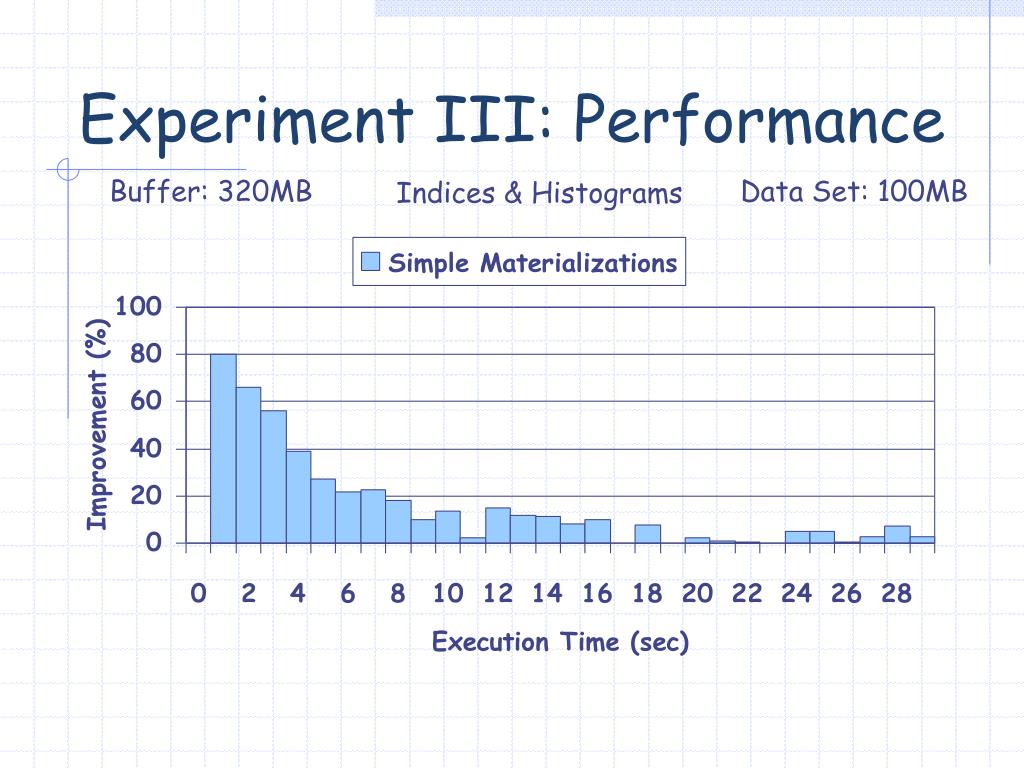 Experiment III: Performance

Buffer: 320MB

Indices & Histograms

Data Set: 100MB

Simple Materializations

Improvement (%)

100
80
60
40
20
0

0 2 4 6 8 10 12 14 16 18 20 22 24 26 28

Execution Time (sec)